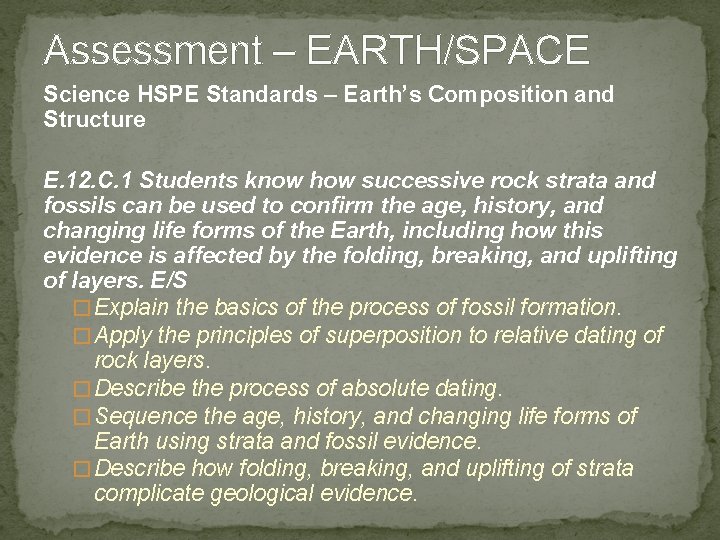 Assessment – EARTH/SPACE

Science HSPE Standards – Earth's Composition and Structure

E.12.C.1 Students know how successive rock strata and fossils can be used to confirm the age, history, and changing life forms of the Earth, including how this evidence is affected by the folding, breaking, and uplifting of layers. E/S

□ Explain the basics of the process of fossil formation.
□ Apply the principles of superposition to relative dating of rock layers.
□ Describe the process of absolute dating.
□ Sequence the age, history, and changing life forms of Earth using strata and fossil evidence.
□ Describe how folding, breaking, and uplifting of strata complicate geological evidence.